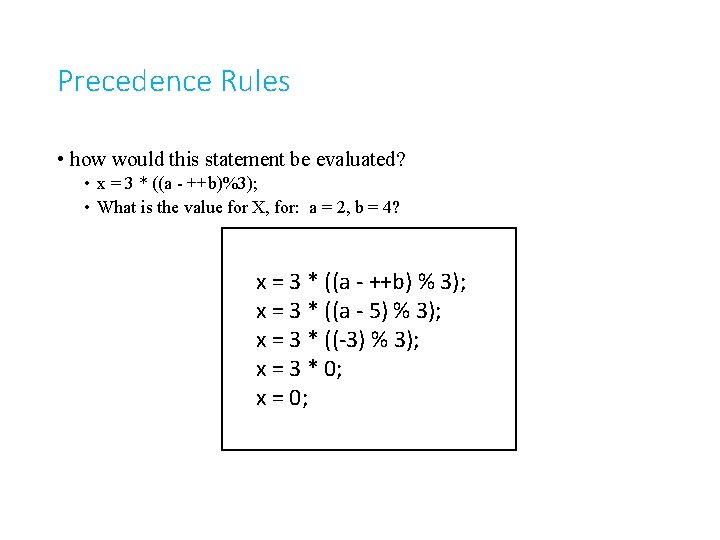 Precedence Rules

• how would this statement be evaluated?
  • x = 3 * ((a - ++b)%3);
  • What is the value for X, for: a = 2, b = 4?

x = 3 * ((a - ++b) % 3);
x = 3 * ((a - 5) % 3);
x = 3 * ((-3) % 3);
x = 3 * 0;
x = 0;